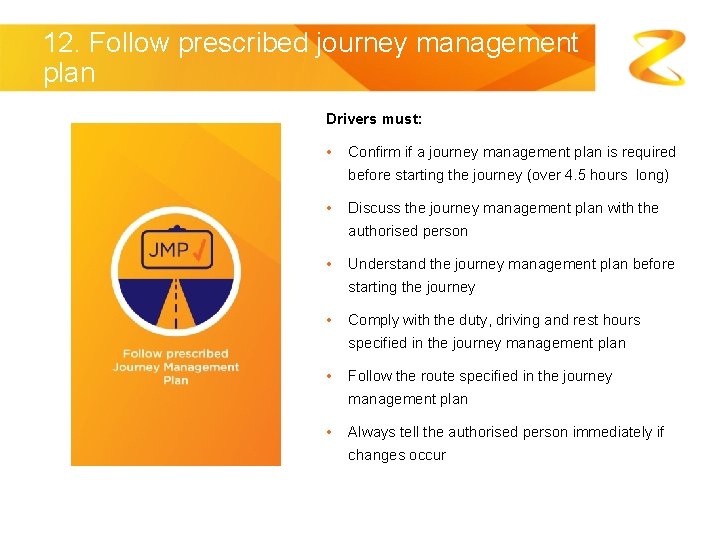 12. Follow prescribed journey management plan

JMP

Follow prescribed Journey Management Plan

Drivers must:

• Confirm if a journey management plan is required before starting the journey (over 4.5 hours long)

• Discuss the journey management plan with the authorised person

• Understand the journey management plan before starting the journey

• Comply with the duty, driving and rest hours specified in the journey management plan

• Follow the route specified in the journey management plan

• Always tell the authorised person immediately if changes occur